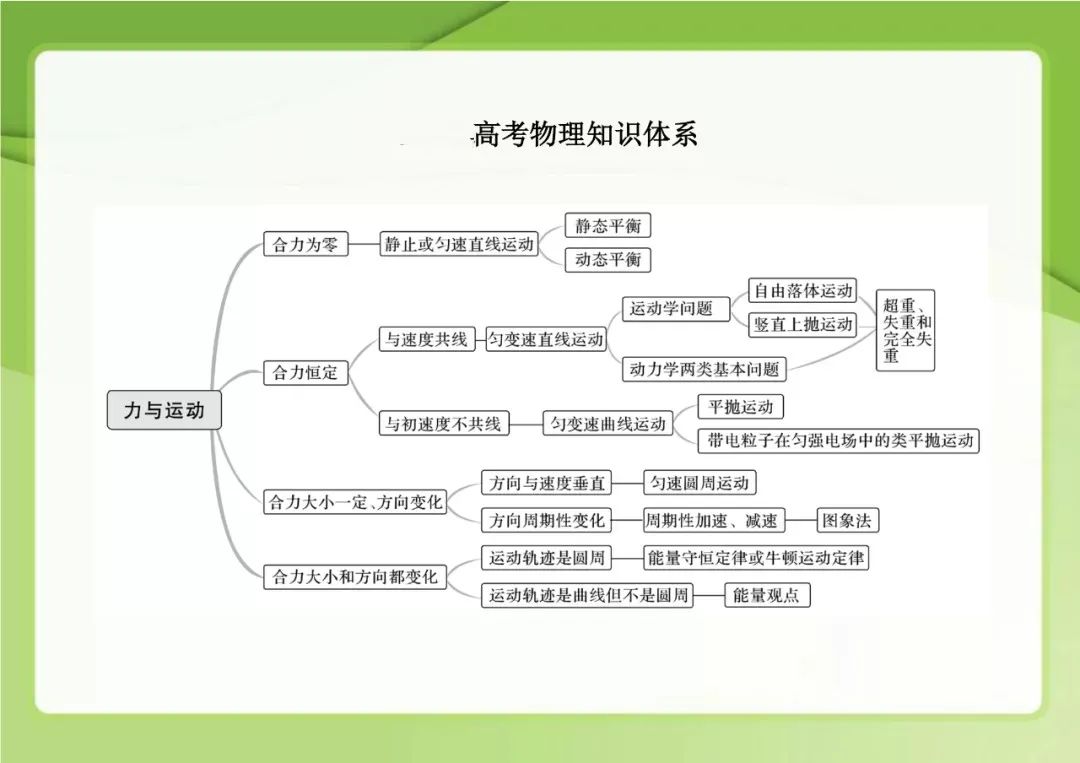 高考物理知识体系

力与运动

合力为零
静止或匀速直线运动
静态平衡
动态平衡

合力恒定
与速度共线
匀变速直线运动
运动学问题
自由落体运动
竖直上抛运动
超重、失重和完全失重
动力学两类基本问题

与初速度不共线
匀变速曲线运动
平抛运动
带电粒子在匀强电场中的类平抛运动

合力大小一定、方向变化
方向与速度垂直
匀速圆周运动
方向周期性变化
周期性加速、减速
图象法

合力大小和方向都变化
运动轨迹是圆周
能量守恒定律或牛顿运动定律
运动轨迹是曲线但不是圆周
能量观点